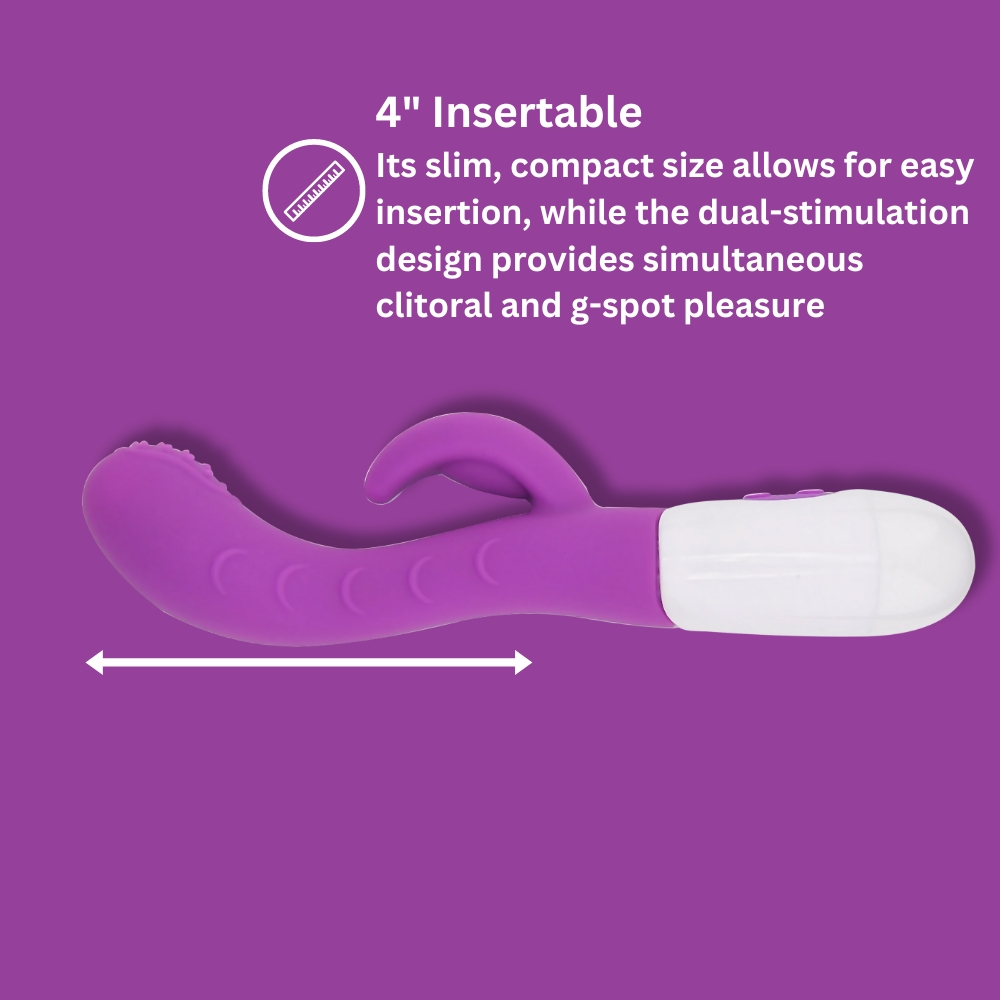 4" Insertable

Its slim, compact size allows for easy insertion, while the dual-stimulation design provides simultaneous clitoral and g-spot pleasure